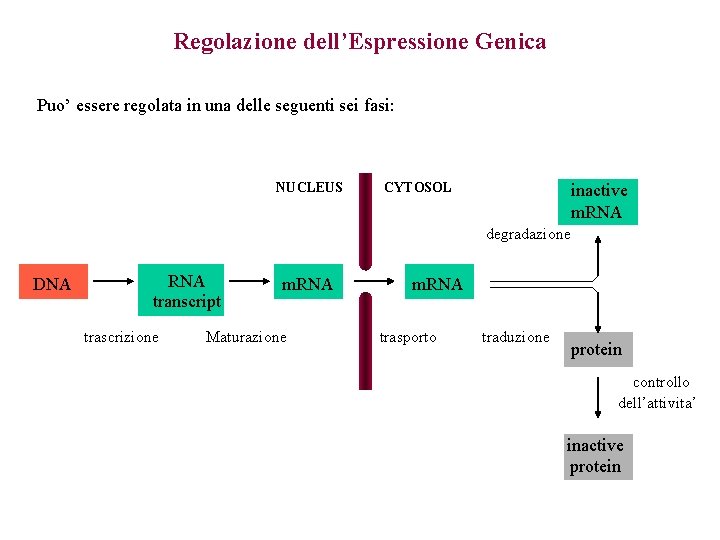 Regolazione dell’Espressione Genica

Puo’ essere regolata in una delle seguenti sei fasi:

NUCLEUS

CYTOSOL

inactive mRNA

degradazione

DNA

RNA transcript

mRNA

mRNA

trascrizione

Maturazione

trasporto

traduzione

protein

controllo dell’attivita’

inactive protein